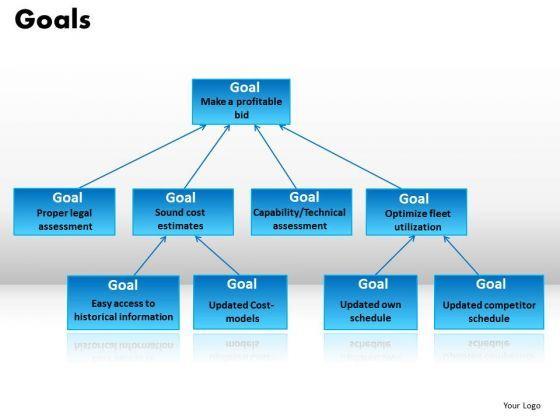 Goals

Goal
Make a profitable bid

Goal
Proper legal assessment

Goal
Sound cost estimates

Goal
Capability/Technical assessment

Goal
Optimize fleet utilization

Goal
Easy access to historical information

Goal
Updated Cost-models

Goal
Updated own schedule

Goal
Updated competitor schedule

Your Logo